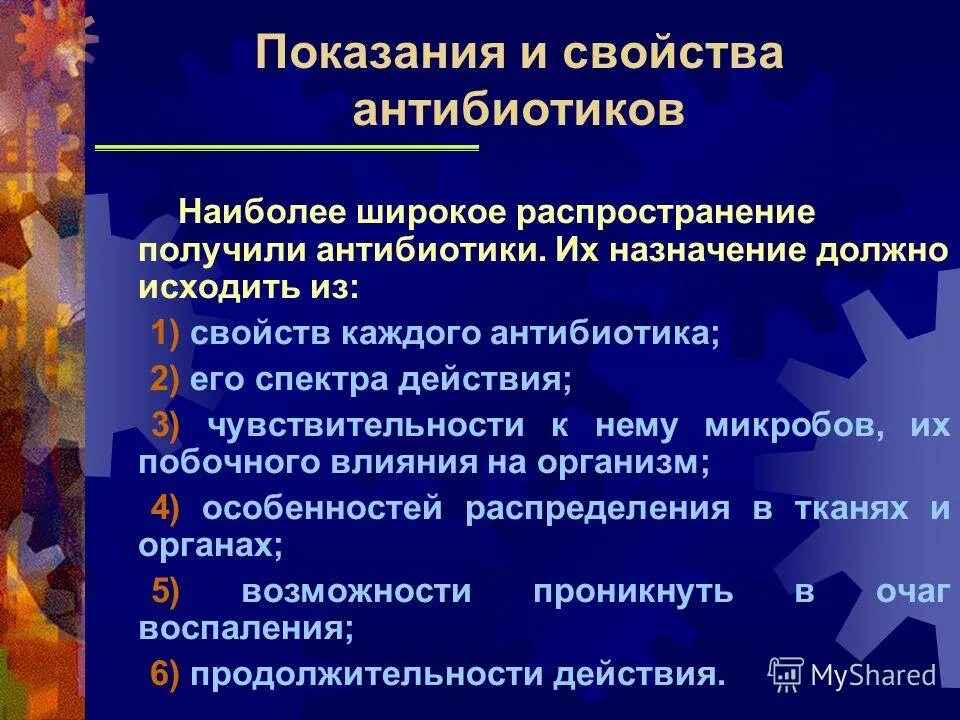 Показания и свойства антибиотиков

Наиболее широкое распространение получили антибиотики. Их назначение должно исходить из:

1) свойств каждого антибиотика;

2) его спектра действия;

3) чувствительности к нему микробов, их побочного влияния на организм;

4) особенностей распределения в тканях и органах;

5) возможности проникнуть в очаг воспаления;

6) продолжительности действия.

MyShared